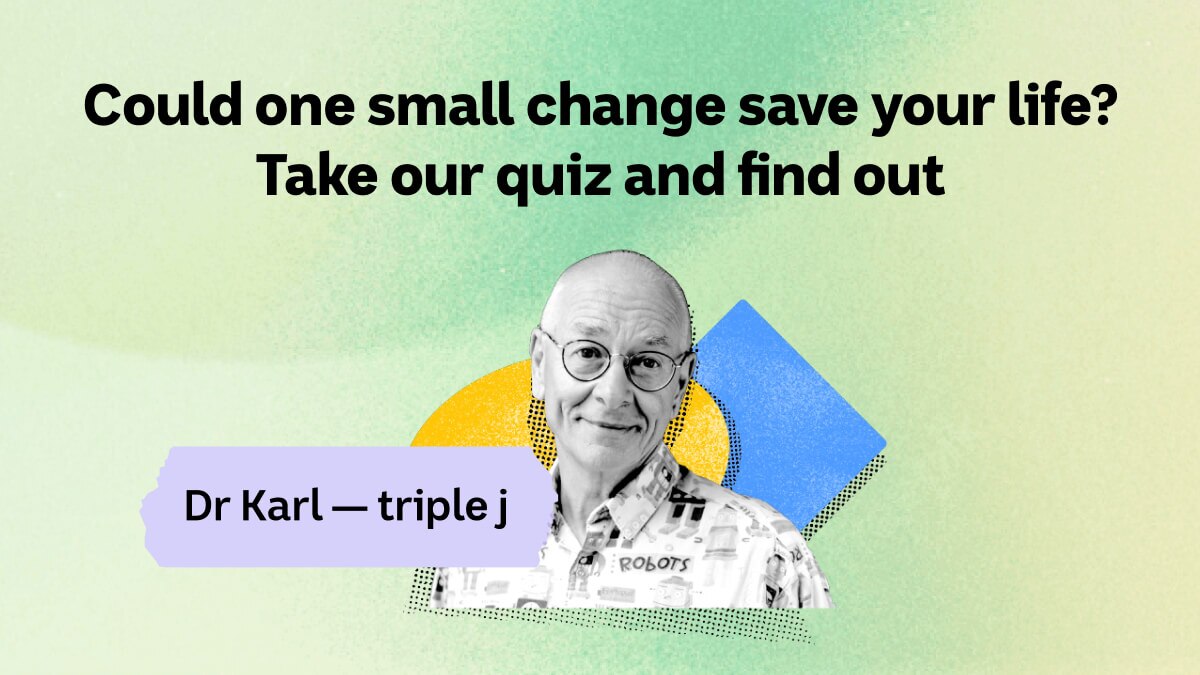 Could one small change save your life?
Take our quiz and find out

Dr Karl — triple j

ROBOTS